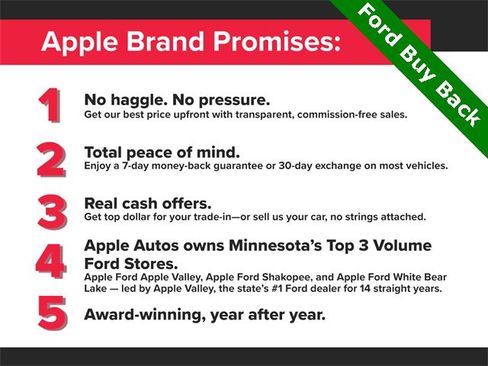 Apple Brand Promises:

Ford Buy Back

1 No haggle. No pressure.
Get our best price upfront with transparent, commission-free sales.

2 Total peace of mind.
Enjoy a 7-day money-back guarantee or 30-day exchange on most vehicles.

3 Real cash offers.
Get top dollar for your trade-in—or sell us your car, no strings attached.

4 Apple Autos owns Minnesota's Top 3 Volume Ford Stores.
Apple Ford Apple Valley, Apple Ford Shakopee, and Apple Ford White Bear Lake — led by Apple Valley, the state's #1 Ford dealer for 14 straight years.

5 Award-winning, year after year.